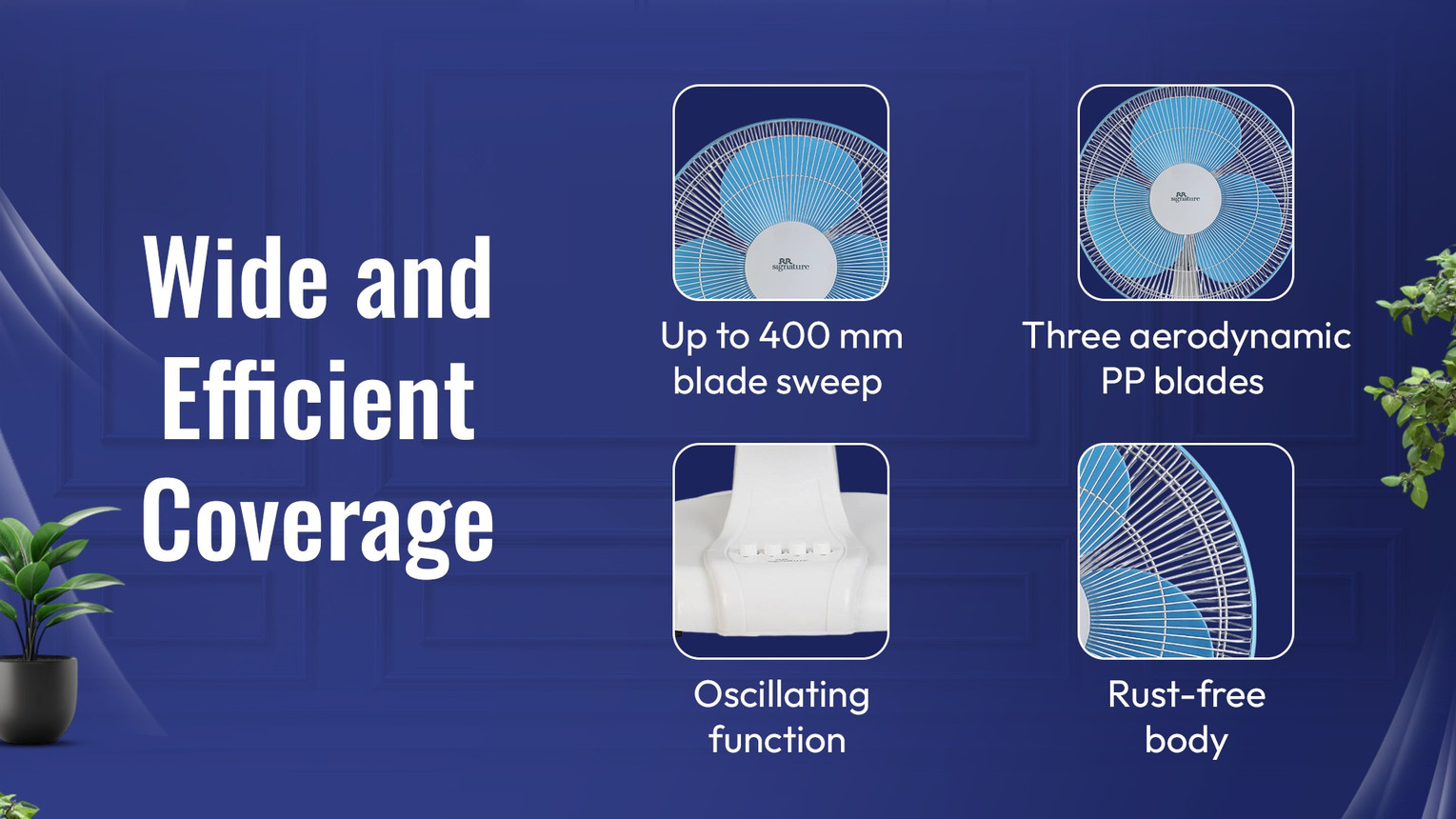 Wide and Efficient Coverage

RR signature

Up to 400 mm blade sweep

RR signature

Three aerodynamic PP blades

Oscillating function

Rust-free body